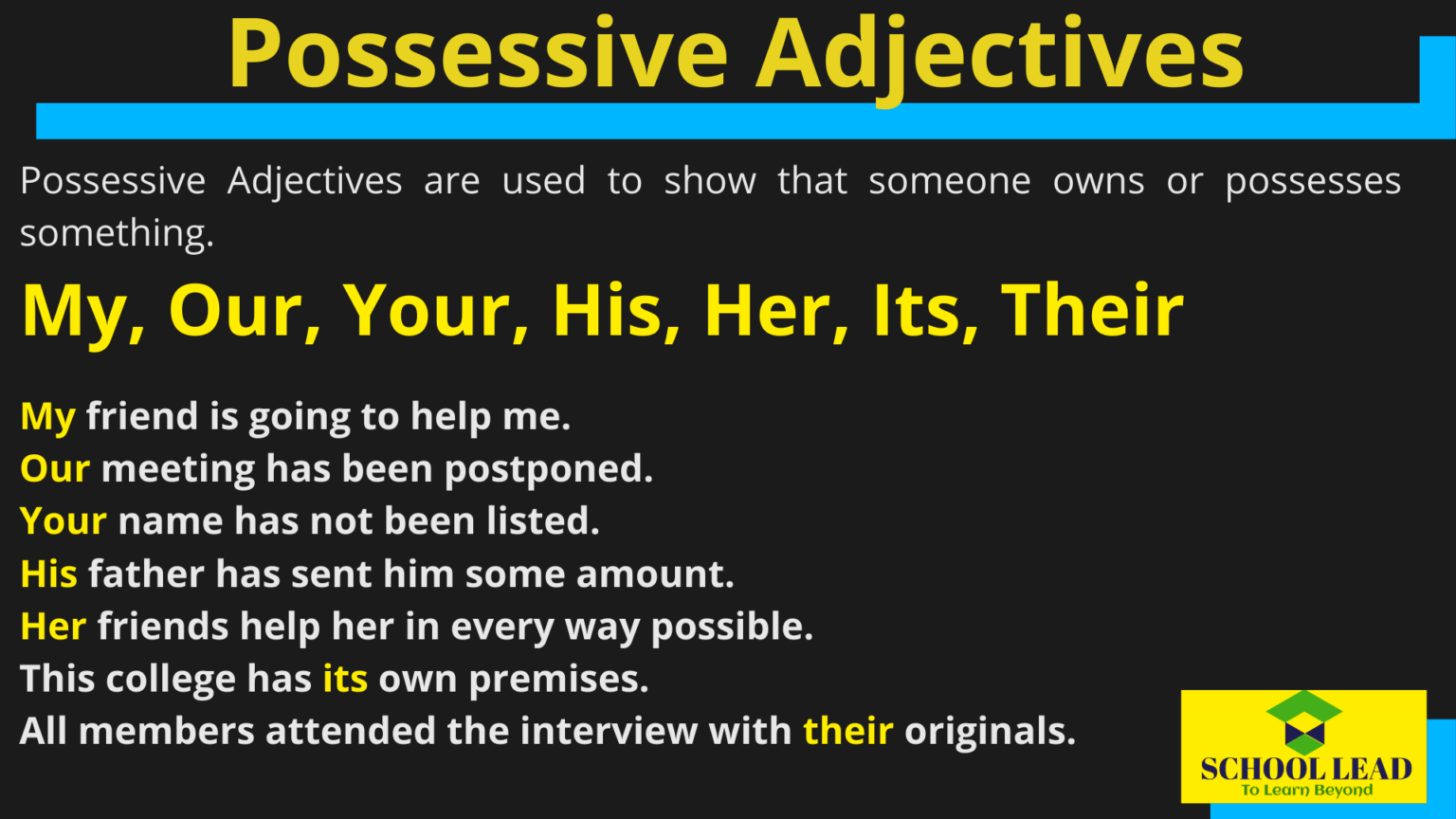 Possessive Adjectives

Possessive Adjectives are used to show that someone owns or possesses something.

My, Our, Your, His, Her, Its, Their

My friend is going to help me.
Our meeting has been postponed.
Your name has not been listed.
His father has sent him some amount.
Her friends help her in every way possible.
This college has its own premises.
All members attended the interview with their originals.

SCHOOL LEAD
To Learn Beyond